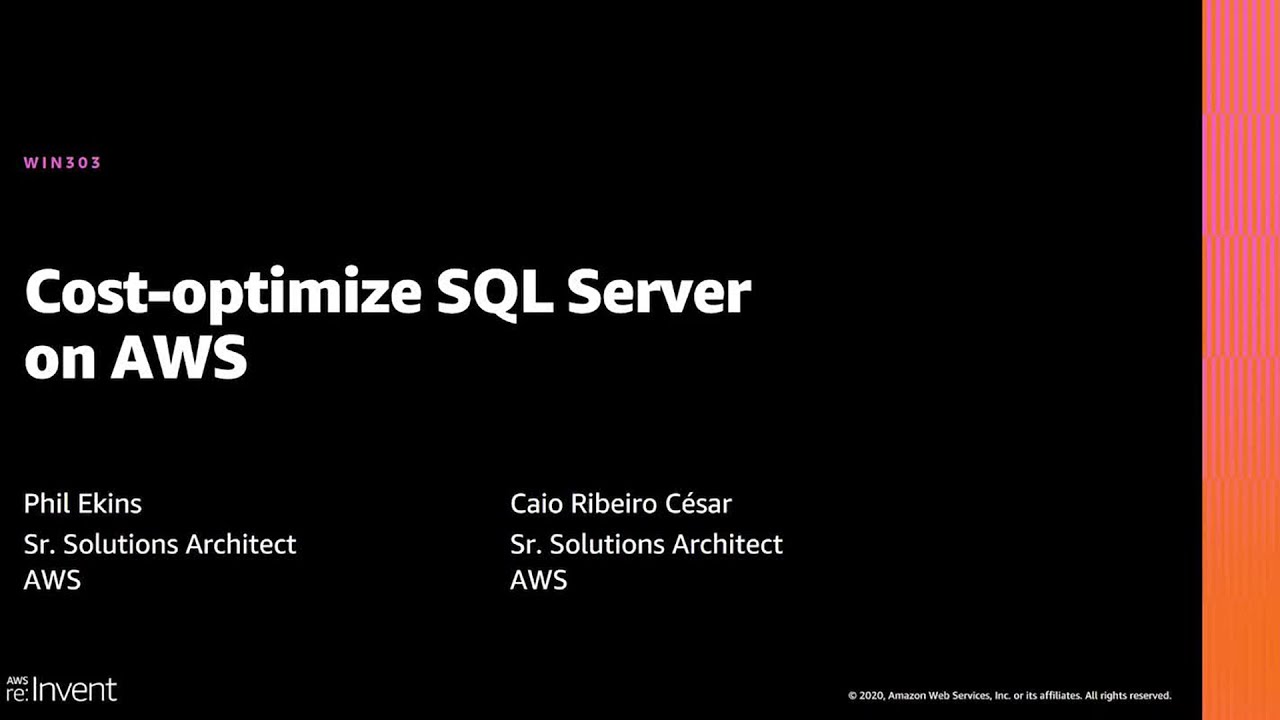 WIN303

Cost-optimize SQL Server on AWS

Phil Ekins
Sr. Solutions Architect
AWS

Caio Ribeiro César
Sr. Solutions Architect
AWS

AWS re:Invent

© 2020, Amazon Web Services, Inc. or its affiliates. All rights reserved.